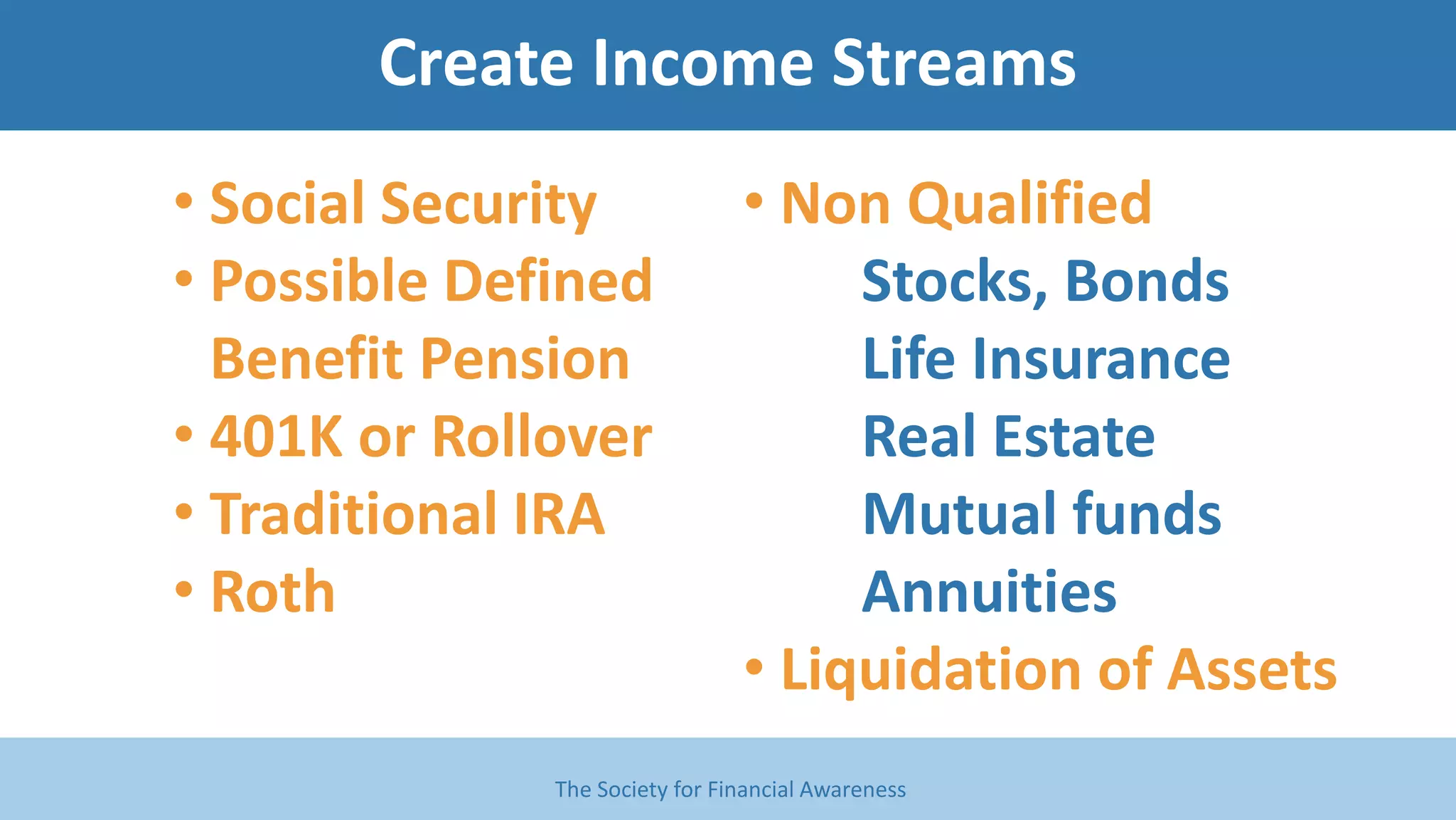 Create Income Streams

• Social Security
• Possible Defined Benefit Pension
• 401K or Rollover
• Traditional IRA
• Roth

• Non Qualified
Stocks, Bonds
Life Insurance
Real Estate
Mutual funds
Annuities
• Liquidation of Assets

The Society for Financial Awareness